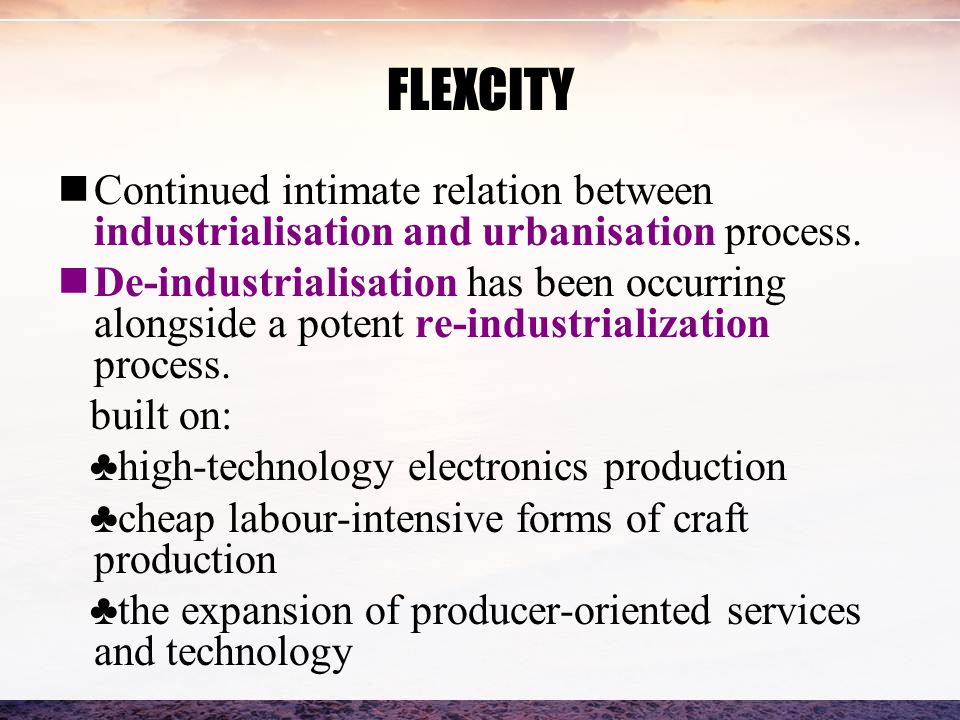 FLEXCITY

■ Continued intimate relation between industrialisation and urbanisation process.

■ De-industrialisation has been occurring alongside a potent re-industrialization process.

built on:

♣high-technology electronics production

♣cheap labour-intensive forms of craft production

♣the expansion of producer-oriented services and technology